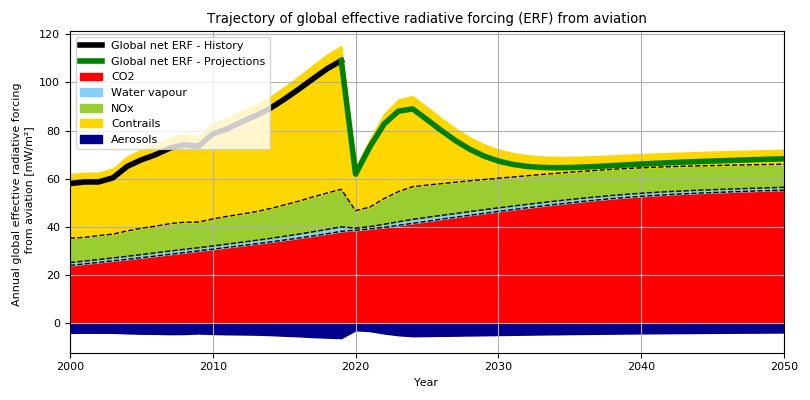 Trajectory of global effective radiative forcing (ERF) from aviation

Global net ERF - History
Global net ERF - Projections
CO2
Water vapour
NOx
Contrails
Aerosols

Annual global effective radiative forcing from aviation [mW/m²]

120
100
80
60
40
20
0

2000
2010
2020
2030
2040
2050

Year